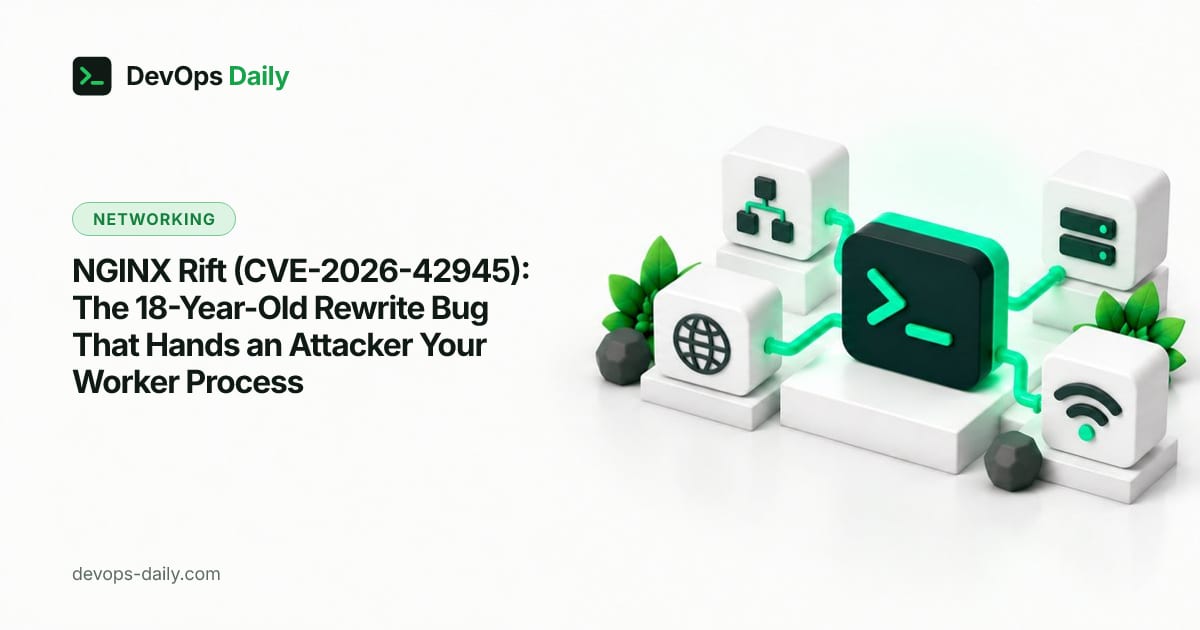 DevOps Daily

NETWORKING

NGINX Rift (CVE-2026-42945): The 18-Year-Old Rewrite Bug That Hands an Attacker Your Worker Process

devops-daily.com